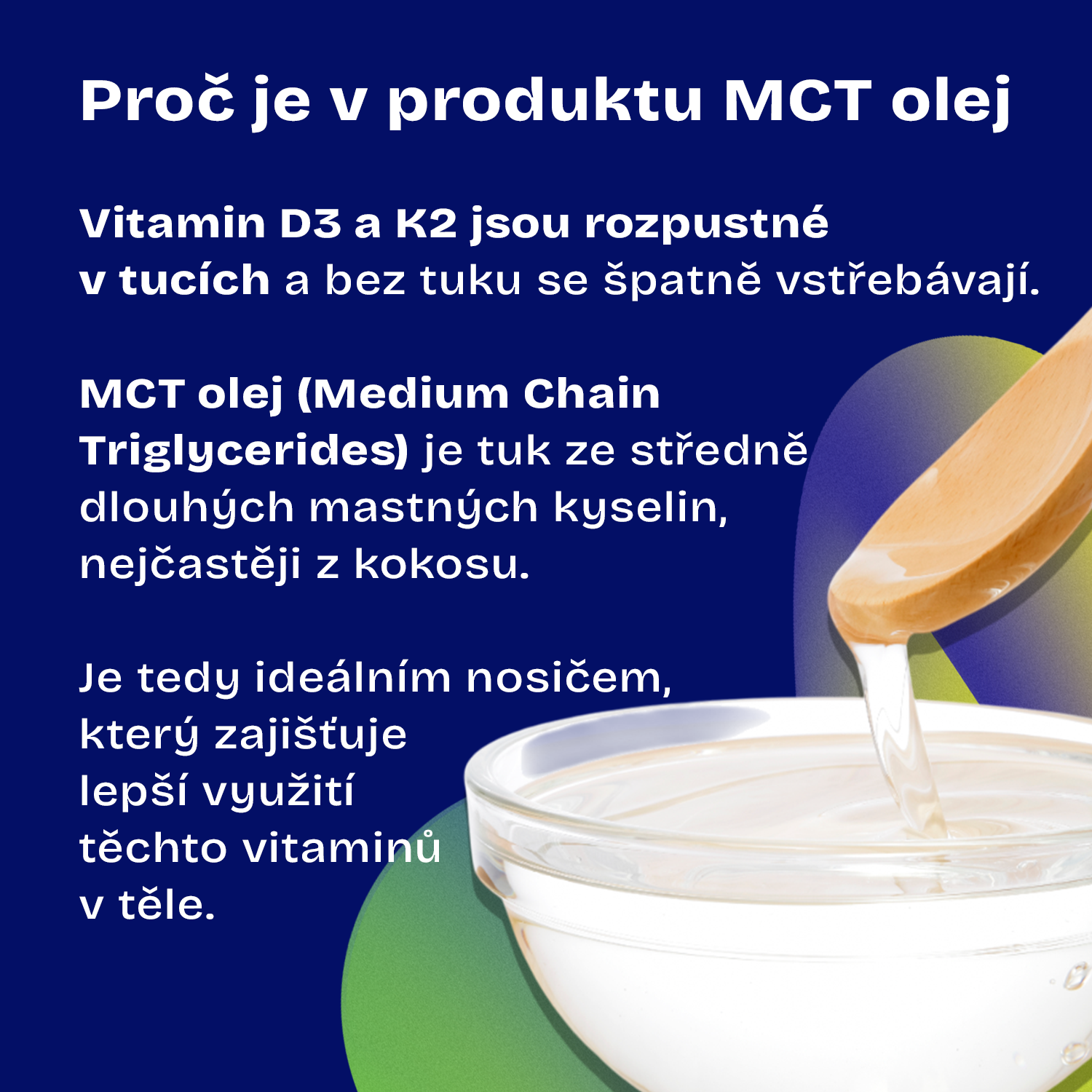 Proč je v produktu MCT olej

Vitamin D3 a K2 jsou rozpustné v tucích a bez tuku se špatně vstřebávají.

MCT olej (Medium Chain Triglycerides) je tuk ze středně dlouhých mastných kyselin, nejčastěji z kokosu.

Je tedy ideálním nosičem, který zajišťuje lepší využití těchto vitaminů v těle.